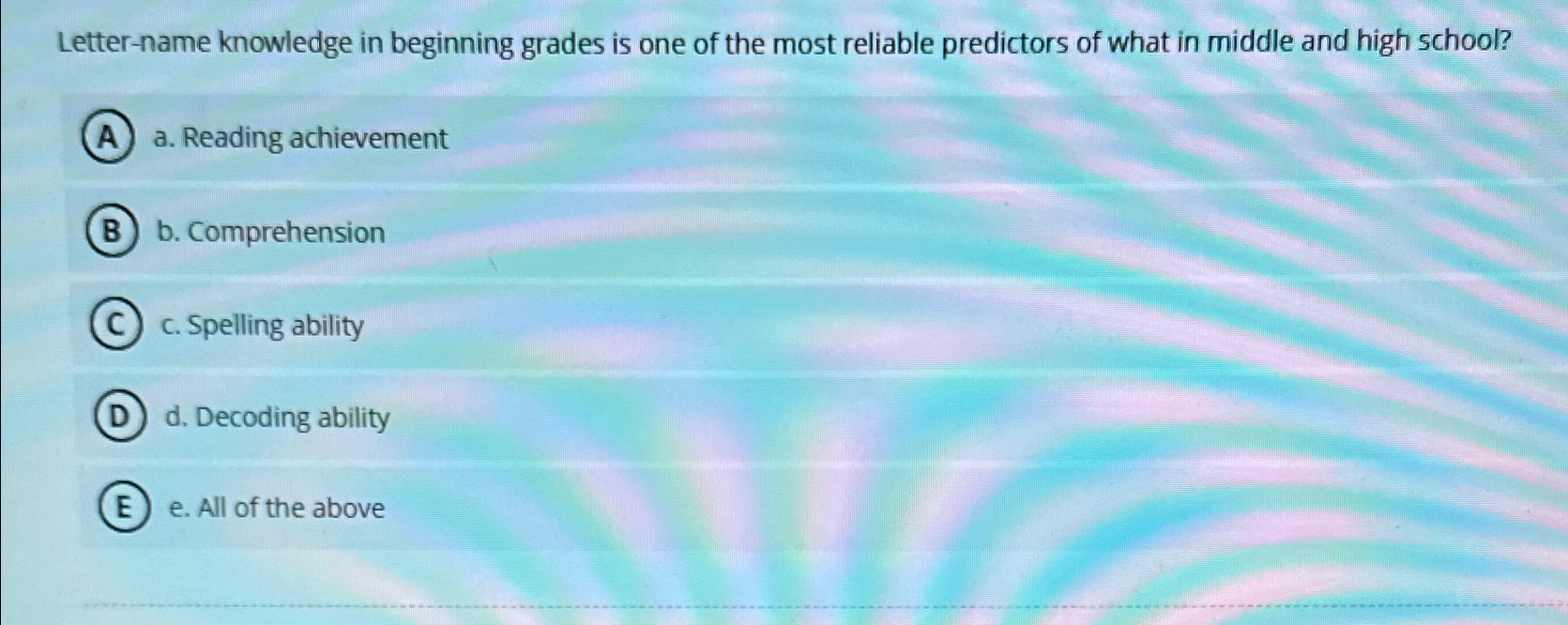 Letter-name knowledge in beginning grades is one of the most reliable predictors of what in middle and high school?

A a. Reading achievement

B b. Comprehension

C c. Spelling ability

D d. Decoding ability

E e. All of the above